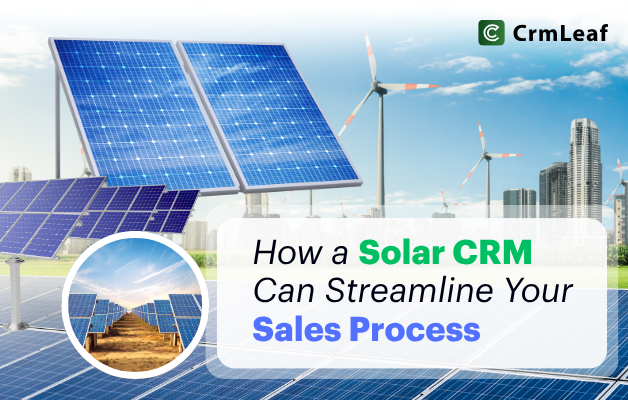 CrmLeaf

How a Solar CRM Can Streamline Your Sales Process